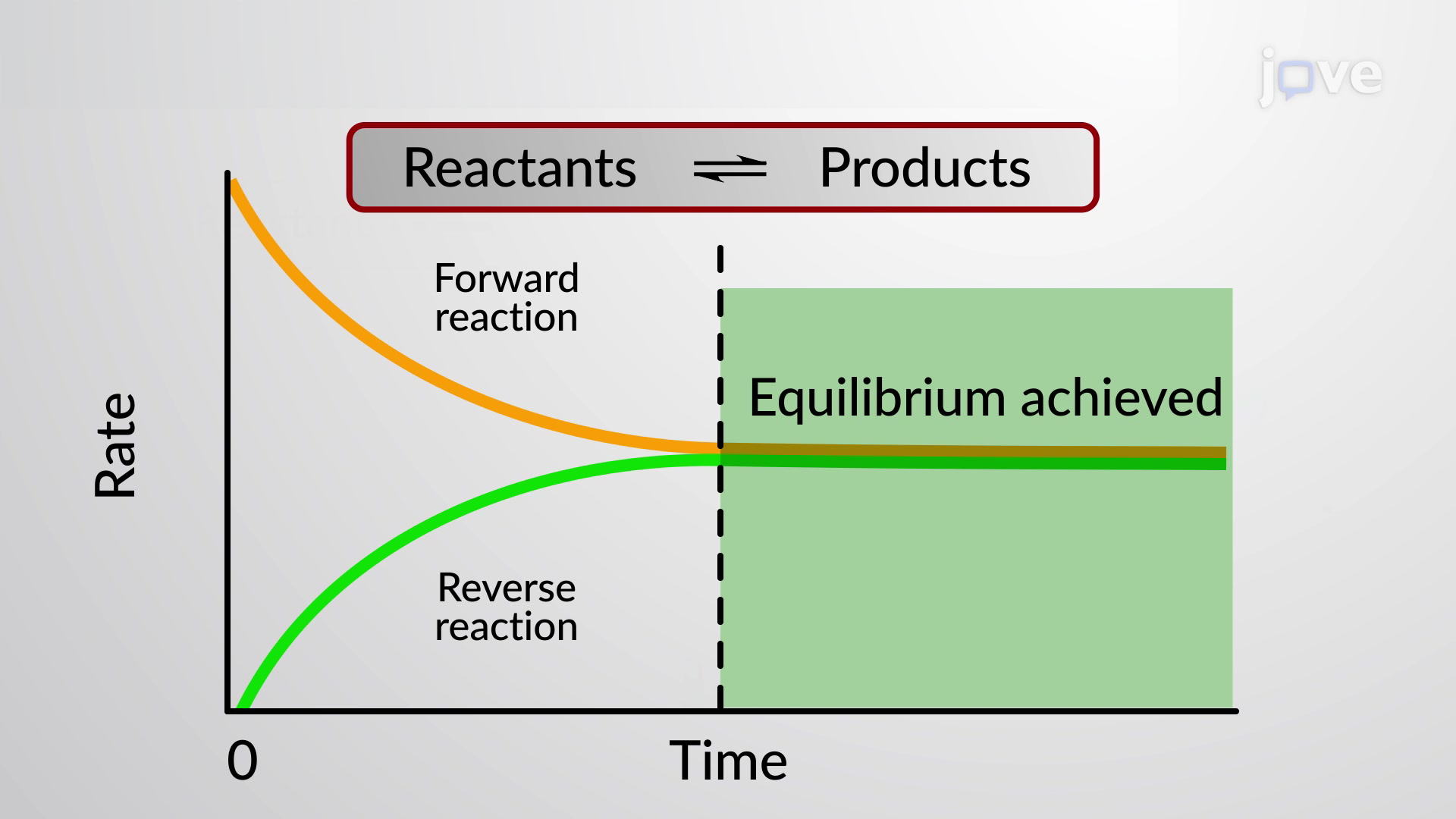 jove

Reactants $\rightleftharpoons$ Products

Forward reaction

Equilibrium achieved

Rate

Reverse reaction

0

Time